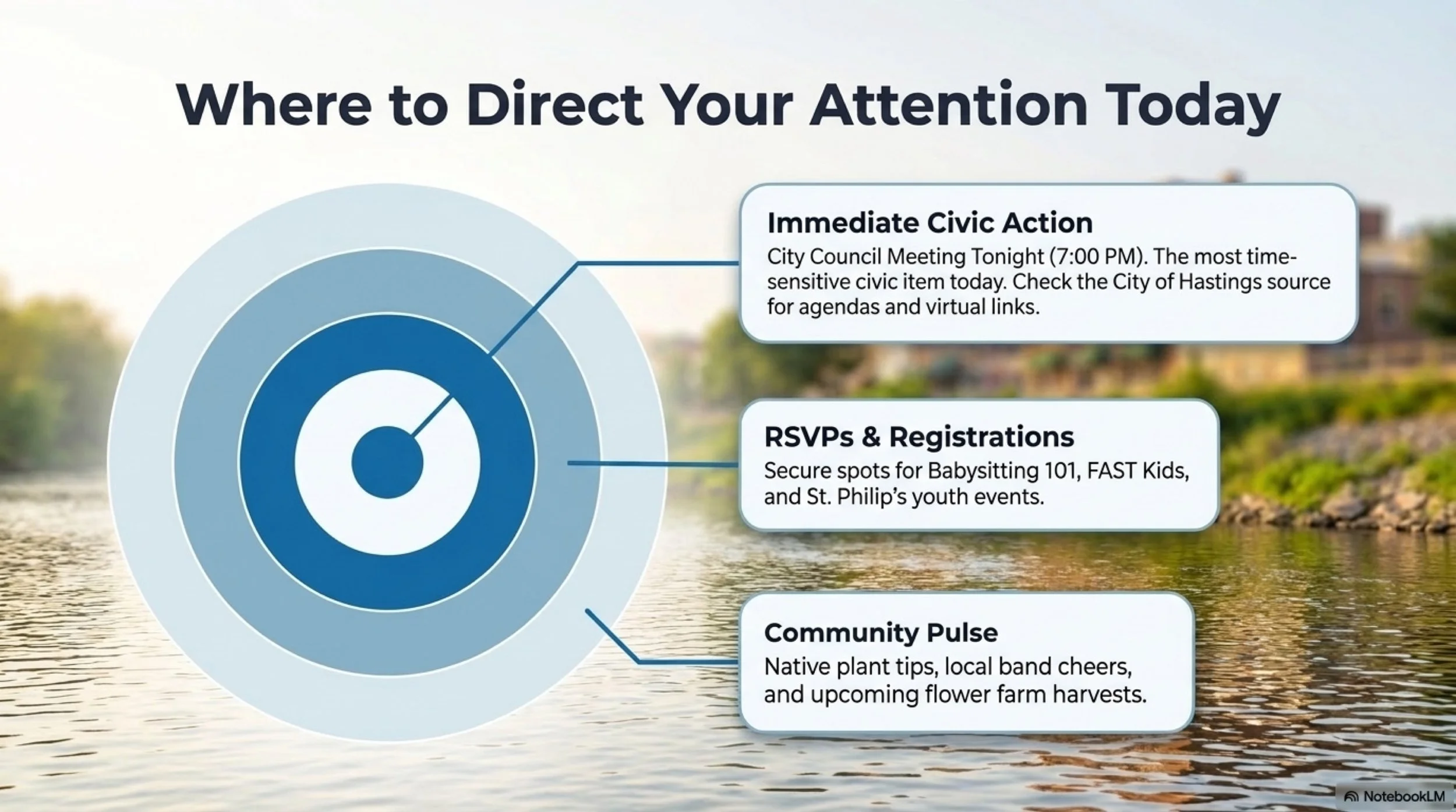 Where to Direct Your Attention Today

Immediate Civic Action
City Council Meeting Tonight (7:00 PM). The most time-sensitive civic item today. Check the City of Hastings source for agendas and virtual links.

RSVPs & Registrations
Secure spots for Babysitting 101, FAST Kids, and St. Philip's youth events.

Community Pulse
Native plant tips, local band cheers, and upcoming flower farm harvests.

NotebookLM